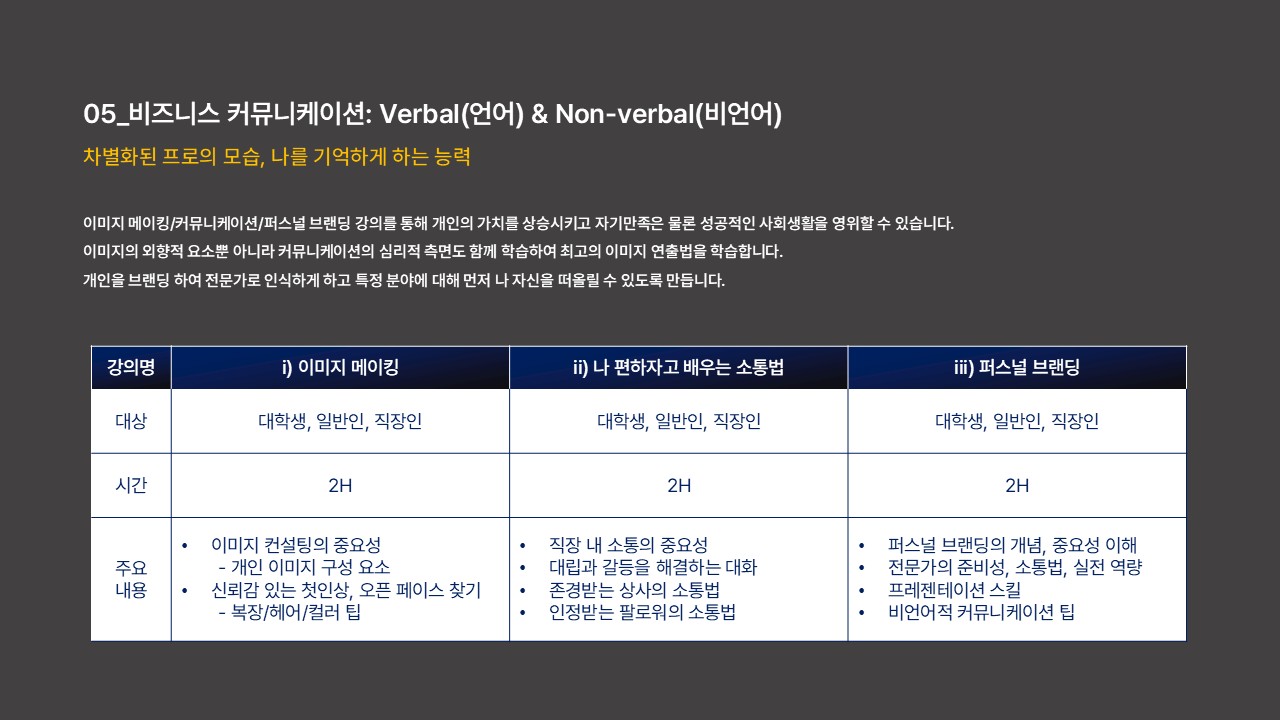 05_비즈니스 커뮤니케이션: Verbal(언어) & Non-verbal(비언어)

차별화된 프로의 모습, 나를 기억하게 하는 능력

이미지 메이킹/커뮤니케이션/퍼스널 브랜딩 강의를 통해 개인의 가치를 상승시키고 자기만족은 물론 성공적인 사회생활을 영위할 수 있습니다.
이미지의 외향적 요소뿐 아니라 커뮤니케이션의 심리적 측면도 함께 학습하여 최고의 이미지 연출법을 학습합니다.
개인을 브랜딩 하여 전문가로 인식하게 하고 특정 분야에 대해 먼저 나 자신을 떠올릴 수 있도록 만듭니다.

| 강의명 | i) 이미지 메이킹 | ii) 나 편하자고 배우는 소통법 | iii) 퍼스널 브랜딩 |
|---|---|---|---|
| 대상 | 대학생, 일반인, 직장인 | 대학생, 일반인, 직장인 | 대학생, 일반인, 직장인 |
| 시간 | 2H | 2H | 2H |
| 주요 내용 | • 이미지 컨설팅의 중요성 - 개인 이미지 구성 요소 • 신뢰감 있는 첫인상, 오픈 페이스 찾기 - 복장/헤어/컬러 팁 | • 직장 내 소통의 중요성 • 대립과 갈등을 해결하는 대화 • 존경받는 상사의 소통법 • 인정받는 팔로워의 소통법 | • 퍼스널 브랜딩의 개념, 중요성 이해 • 전문가의 준비성, 소통법, 실전 역량 • 프레젠테이션 스킬 • 비언어적 커뮤니케이션 팁 |